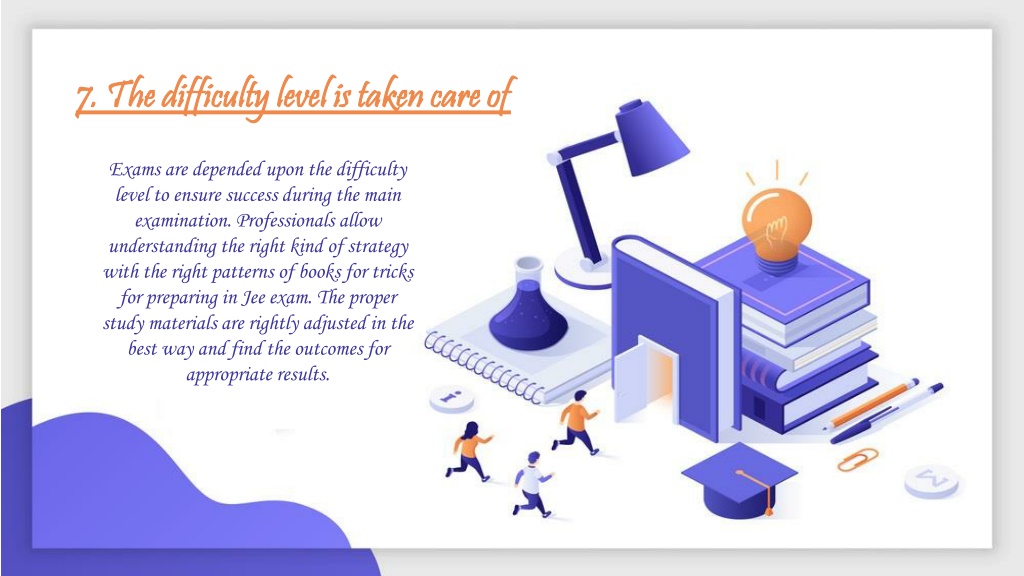 7. The difficulty level is taken care of

Exams are depended upon the difficulty level to ensure success during the main examination. Professionals allow understanding the right kind of strategy with the right patterns of books for tricks for preparing in Jee exam. The proper study materials are rightly adjusted in the best way and find the outcomes for appropriate results.